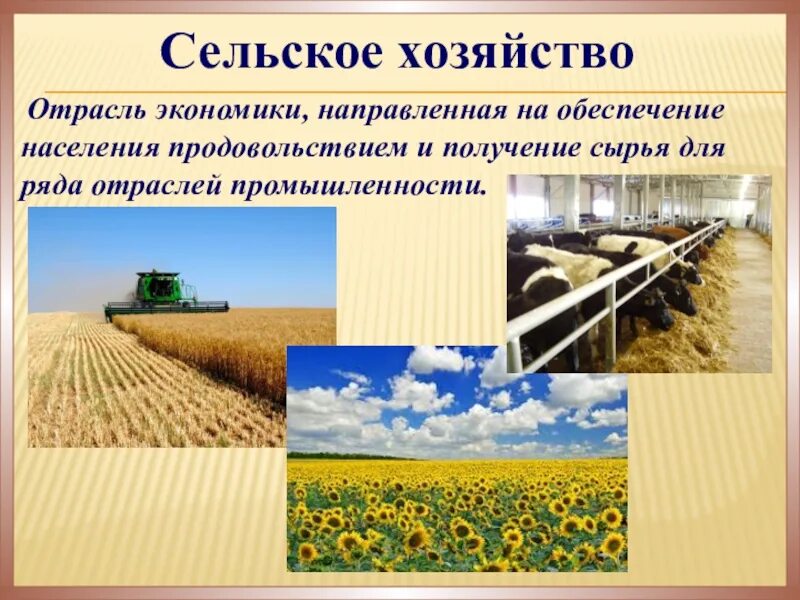 Сельское хозяйство

Отрасль экономики, направленная на обеспечение населения продовольствием и получение сырья для ряда отраслей промышленности.